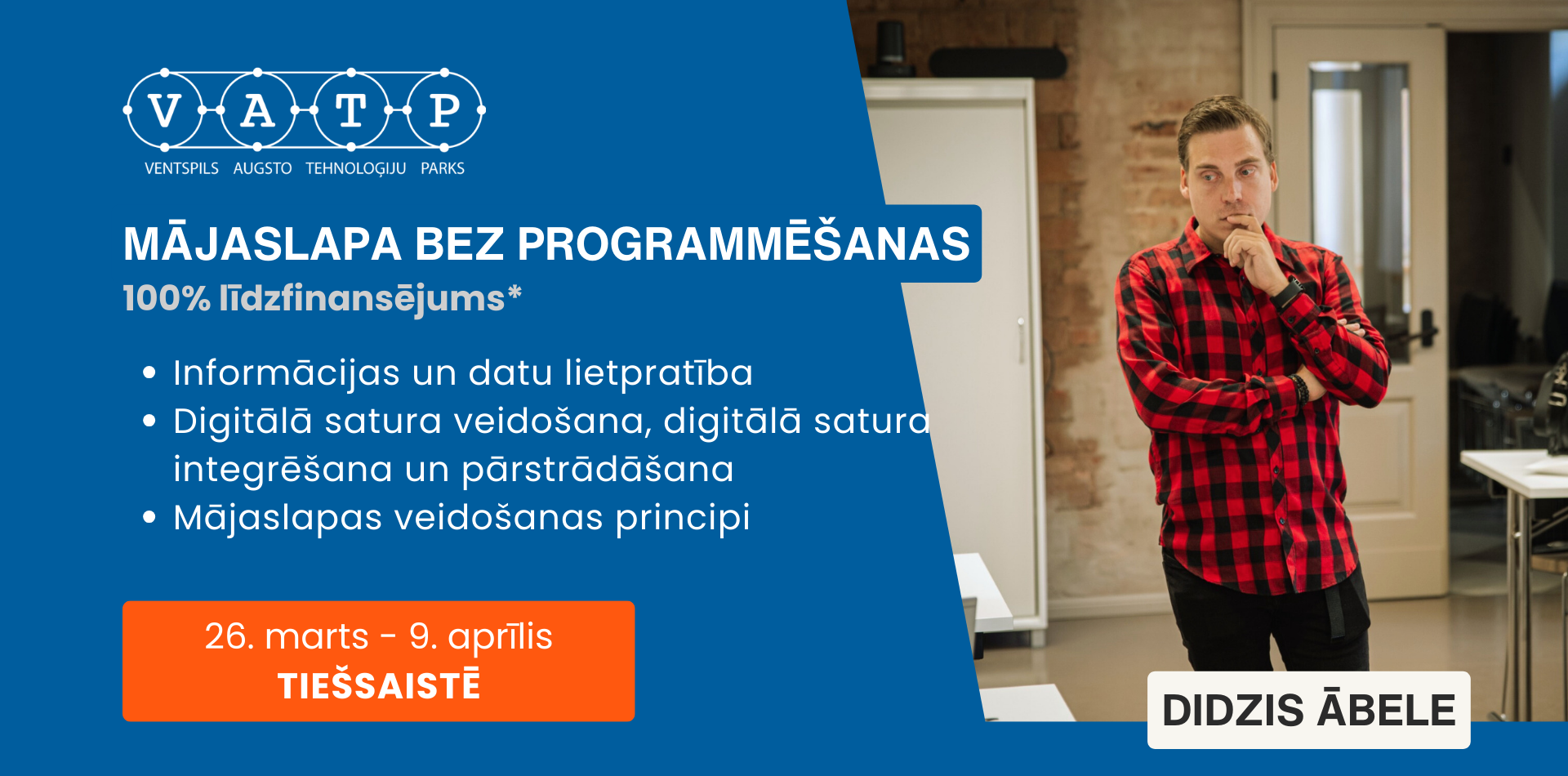 V A T P
VENTSPILS AUGSTO TEHNOLOĢIJU PARKS

MĀJASLAPA BEZ PROGRAMMĒŠANAS
100% līdzfinansējums*

• Informācijas un datu lietpratība
• Digitālā satura veidošana, digitālā satura integrēšana un pārstrādāšana
• Mājaslapas veidošanas principi

26. marts - 9. aprīlis
TIEŠSAISTĒ

DIDZIS ĀBELE